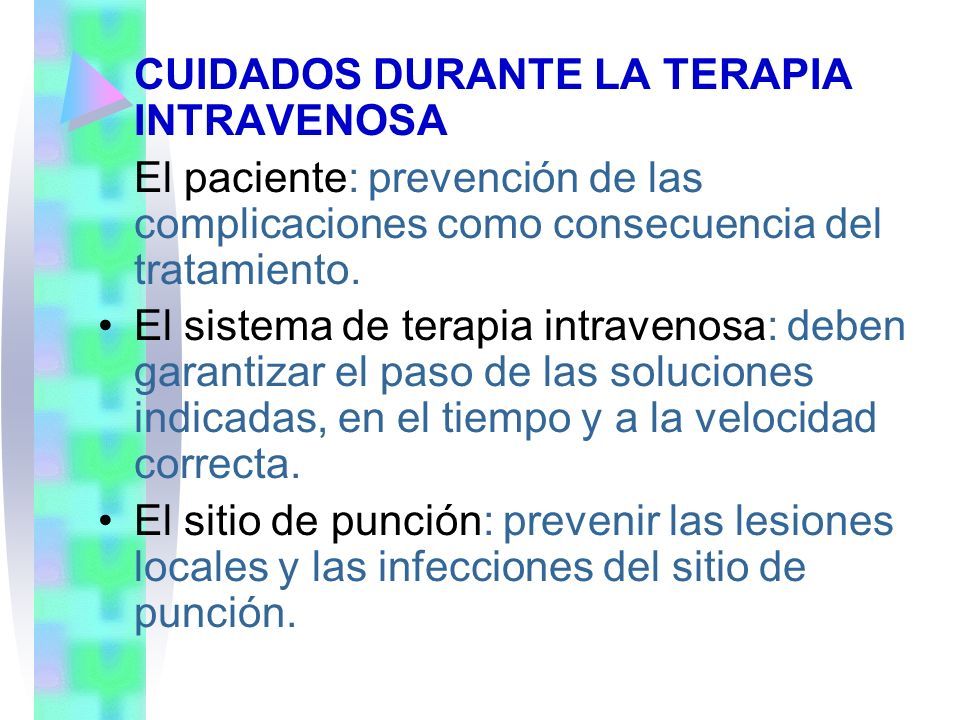 CUIDADOS DURANTE LA TERAPIA INTRAVENOSA

El paciente: prevención de las complicaciones como consecuencia del tratamiento.

• El sistema de terapia intravenosa: deben garantizar el paso de las soluciones indicadas, en el tiempo y a la velocidad correcta.

• El sitio de punción: prevenir las lesiones locales y las infecciones del sitio de punción.